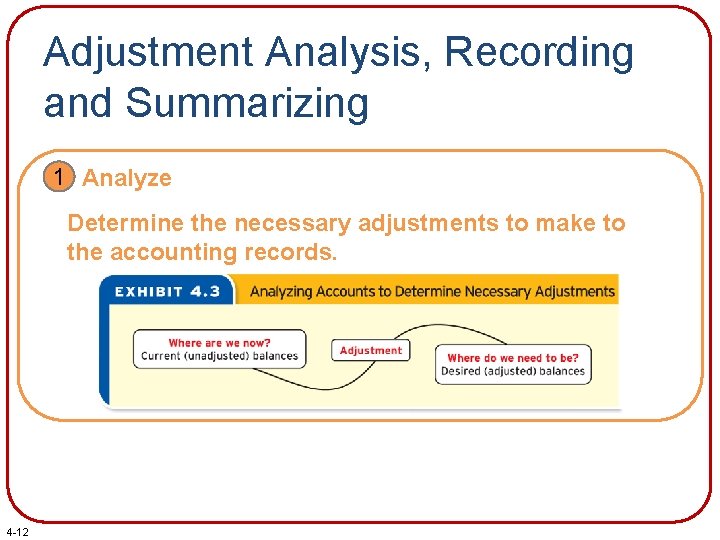 Adjustment Analysis, Recording and Summarizing

1 Analyze

Determine the necessary adjustments to make to the accounting records.

EXHIBIT 4.3 Analyzing Accounts to Determine Necessary Adjustments

Where are we now?
Current (unadjusted) balances

Adjustment

Where do we need to be?
Desired (adjusted) balances

4-12